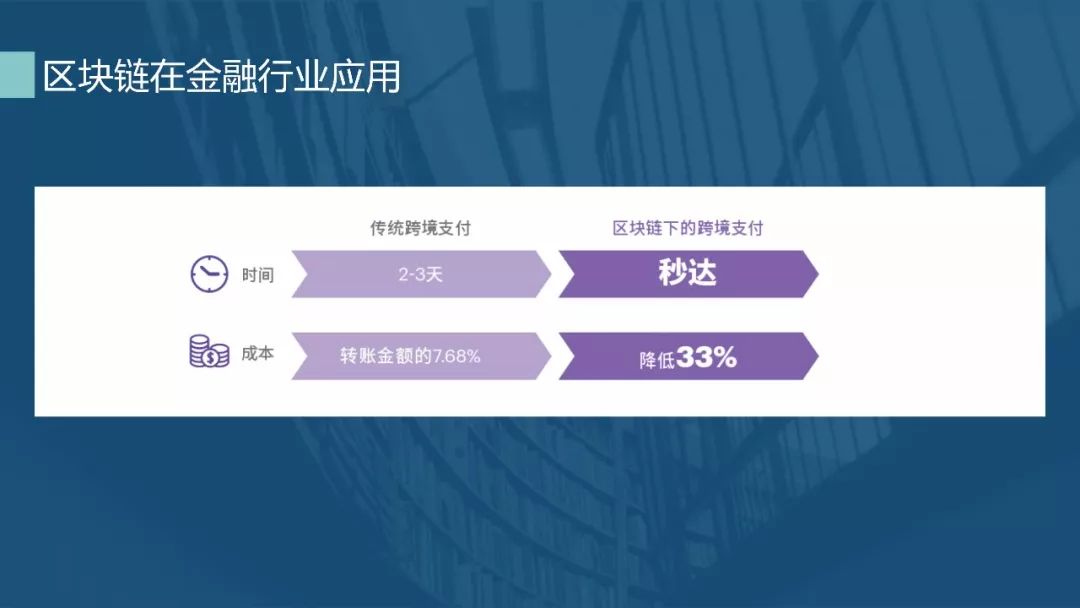 区块链在金融行业应用

|  | 传统跨境支付 | 区块链下的跨境支付 |
|---|---|---|
| 时间 | 2-3天 | 秒达 |
| 成本 | 转账金额的7.68% | 降低33% |